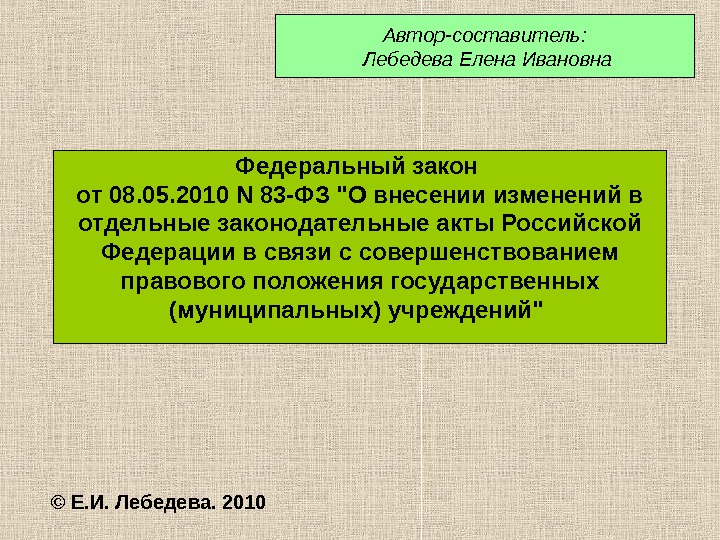 Автор-составитель:
Лебедева Елена Ивановна

Федеральный закон
от 08.05.2010 N 83-ФЗ "О внесении изменений в отдельные законодательные акты Российской Федерации в связи с совершенствованием правового положения государственных (муниципальных) учреждений"

© Е.И. Лебедева. 2010